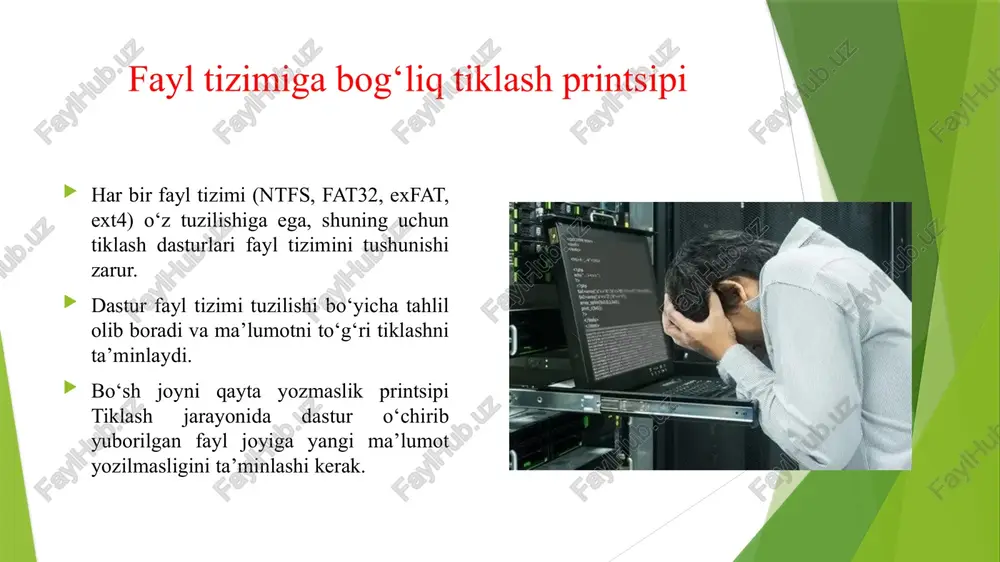 Fayl tizimiga bog‘liq tiklash printsipi

Har bir fayl tizimi (NTFS, FAT32, exFAT, ext4) o‘z tuzilishiga ega, shuning uchun tiklash dasturlari fayl tizimini tushunishi zarur.

Dastur fayl tizimi tuzilishi bo‘yicha tahlil olib boradi va ma’lumotni to‘g‘ri tiklashni ta’minlaydi.

Bo‘sh joyni qayta yozmaslik printsipi Tiklash jarayonida dastur o‘chirib yuborilgan fayl joyiga yangi ma’lumot yozilmasligini ta’minlashi kerak.

FaylHub.uz